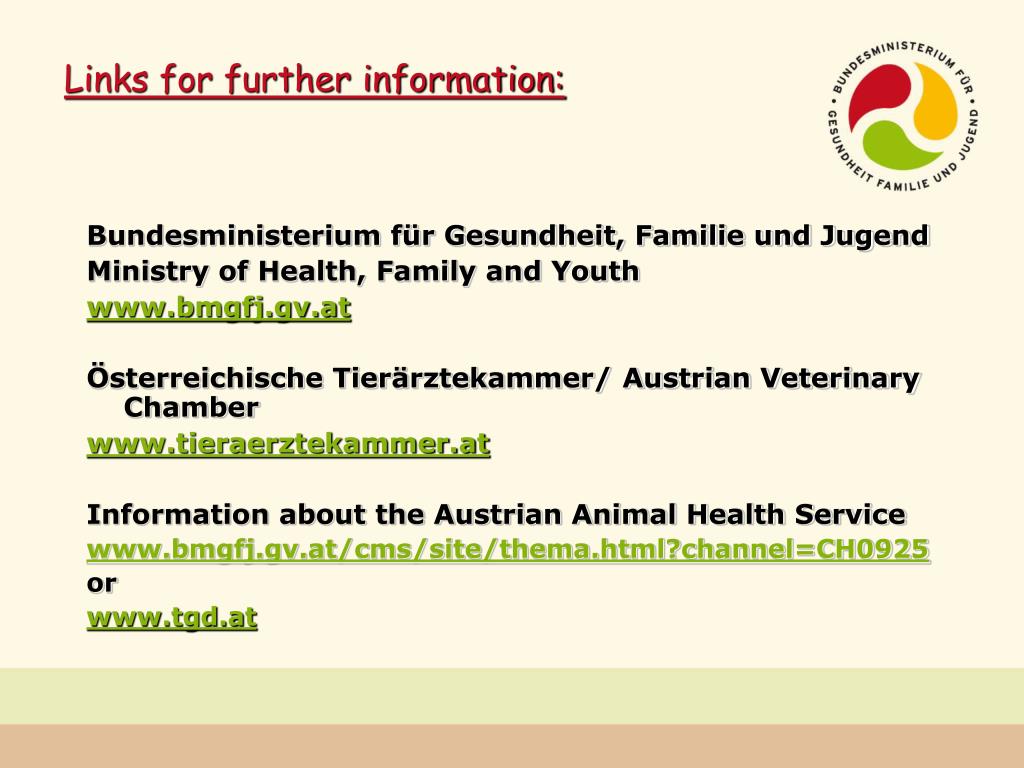 Links for further information:

BUNDESMINISTERIUM FÜR GESUNDHEIT FAMILIE UND JUGEND

Bundesministerium für Gesundheit, Familie und Jugend
Ministry of Health, Family and Youth
www.bmgfj.gv.at

Österreichische Tierärztekammer/ Austrian Veterinary Chamber
www.tieraerztekammer.at

Information about the Austrian Animal Health Service
www.bmgfj.gv.at/cms/site/thema.html?channel=CH0925
or
www.tgd.at